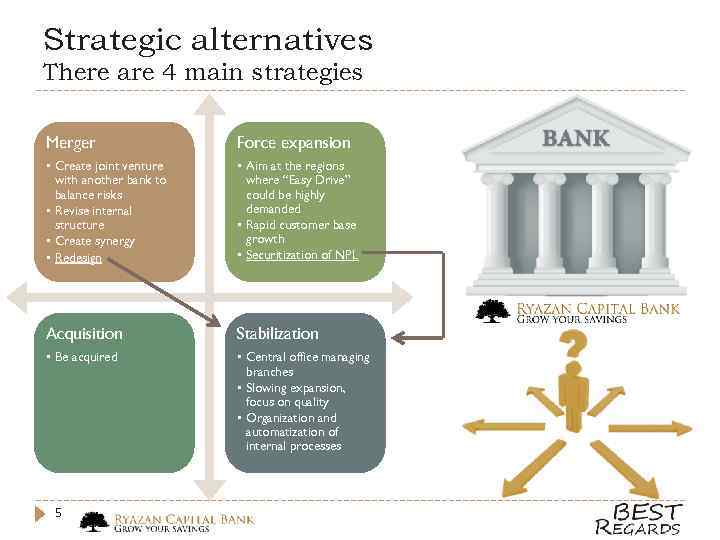 Strategic alternatives
There are 4 main strategies

Merger
• Create joint venture with another bank to balance risks
• Revise internal structure
• Create synergy
• Redesign

Force expansion
• Aim at the regions where "Easy Drive" could be highly demanded
• Rapid customer base growth
• Securitization of NPL

Acquisition
• Be acquired

Stabilization
• Central office managing branches
• Slowing expansion, focus on quality
• Organization and automatization of internal processes

BANK

RYAZAN CAPITAL BANK
GROW YOUR SAVINGS

?

5

RYAZAN CAPITAL BANK
GROW YOUR SAVINGS

BEST
REGARDS